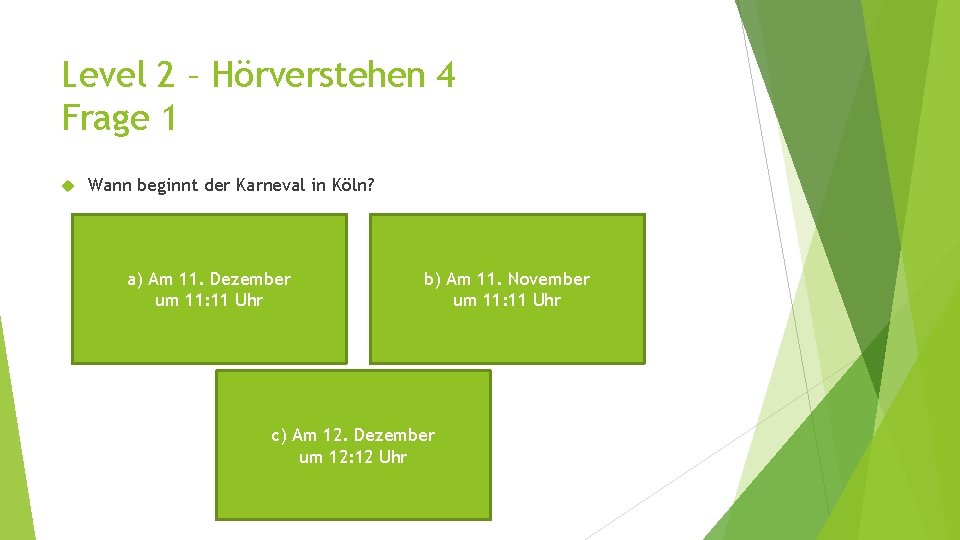 Level 2 – Hörverstehen 4
Frage 1

Wann beginnt der Karneval in Köln?

a) Am 11. Dezember um 11:11 Uhr

b) Am 11. November um 11:11 Uhr

c) Am 12. Dezember um 12:12 Uhr